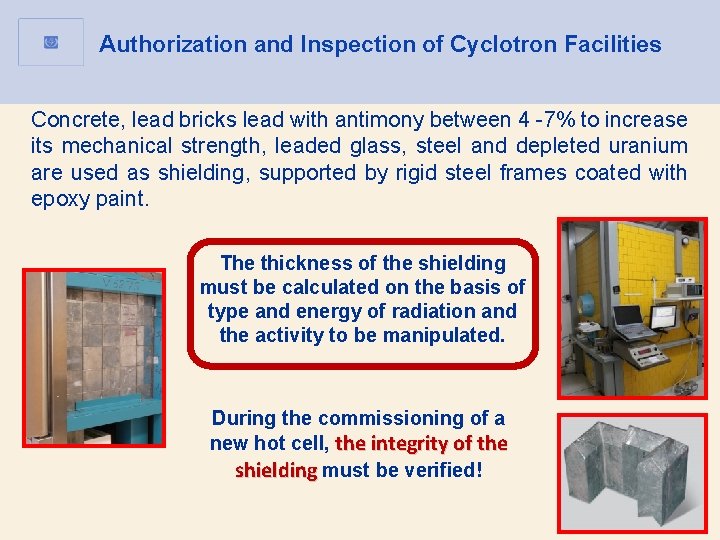 Authorization and Inspection of Cyclotron Facilities

Concrete, lead bricks lead with antimony between 4 -7% to increase its mechanical strength, leaded glass, steel and depleted uranium are used as shielding, supported by rigid steel frames coated with epoxy paint.

The thickness of the shielding must be calculated on the basis of type and energy of radiation and the activity to be manipulated.

During the commissioning of a new hot cell, the integrity of the shielding must be verified!